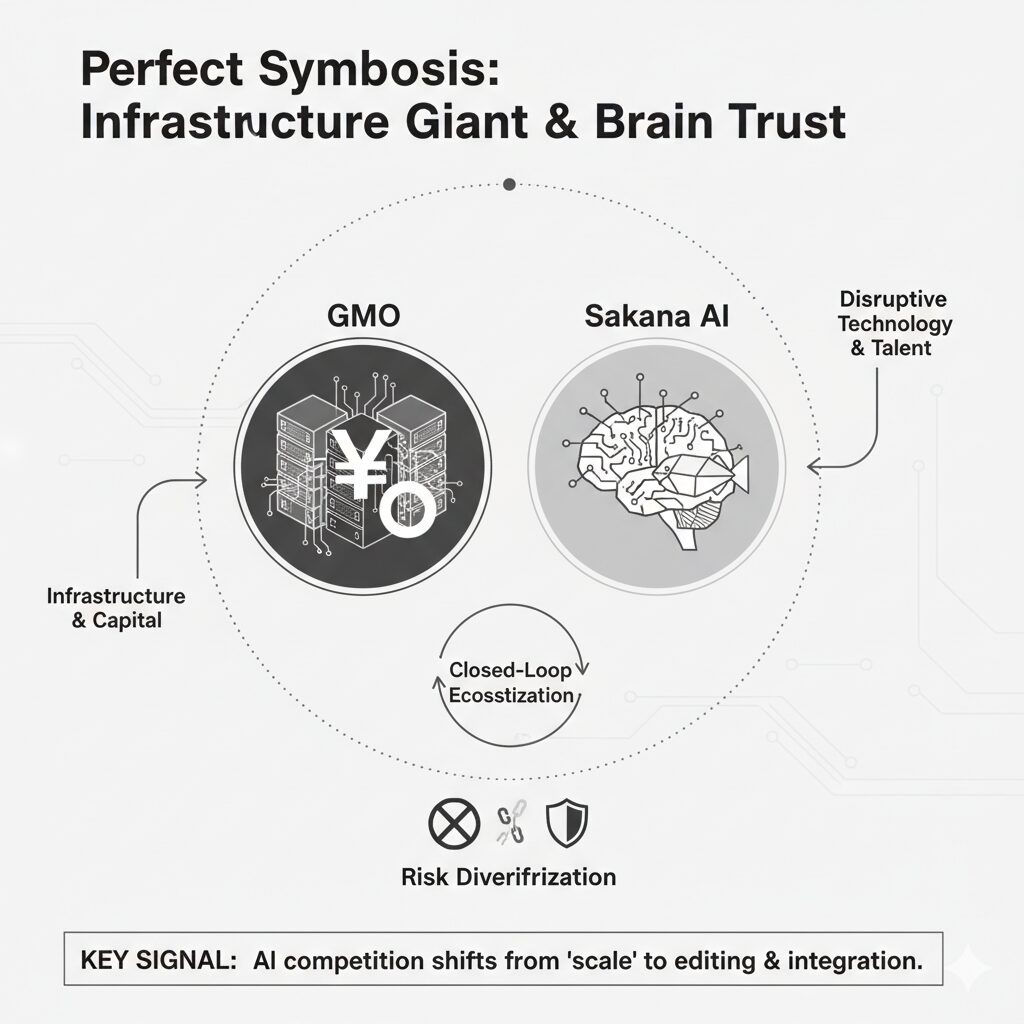 Perfect Symbosis:
Infrastructure Giant & Brain Trust

GMO

Sakana AI

Disruptive Technology & Talent

¥

Infrastructure & Capital

Closed-Loop Ecosstization

Risk Diverifrization

KEY SIGNAL: AI competition shifts from 'scale' to editing & integration.